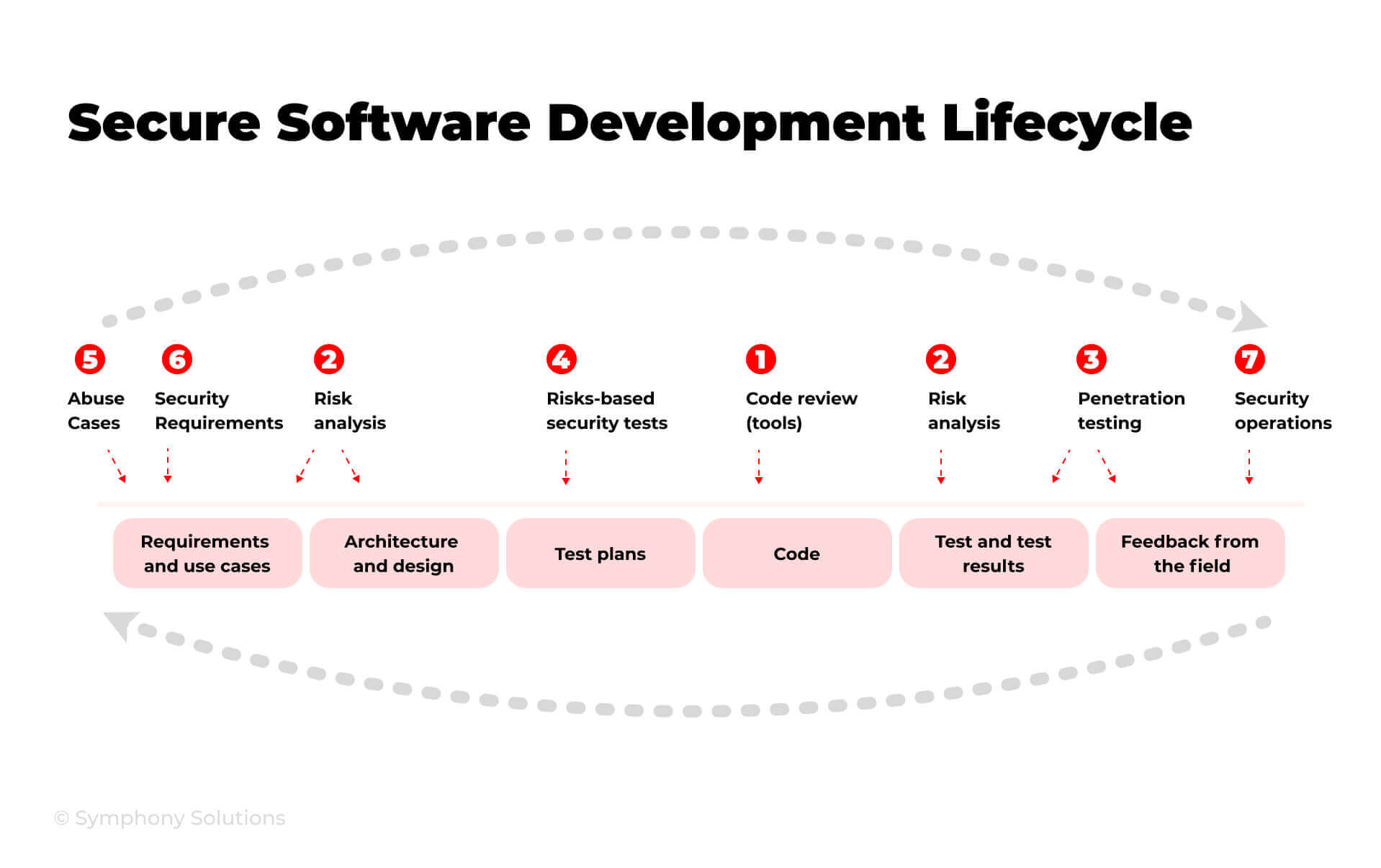 Secure Software Development Lifecycle

5
Abuse Cases

6
Security Requirements

2
Risk analysis

4
Risks-based security tests

1
Code review (tools)

2
Risk analysis

3
Penetration testing

7
Security operations

Requirements and use cases

Architecture and design

Test plans

Code

Test and test results

Feedback from the field

© Symphony Solutions